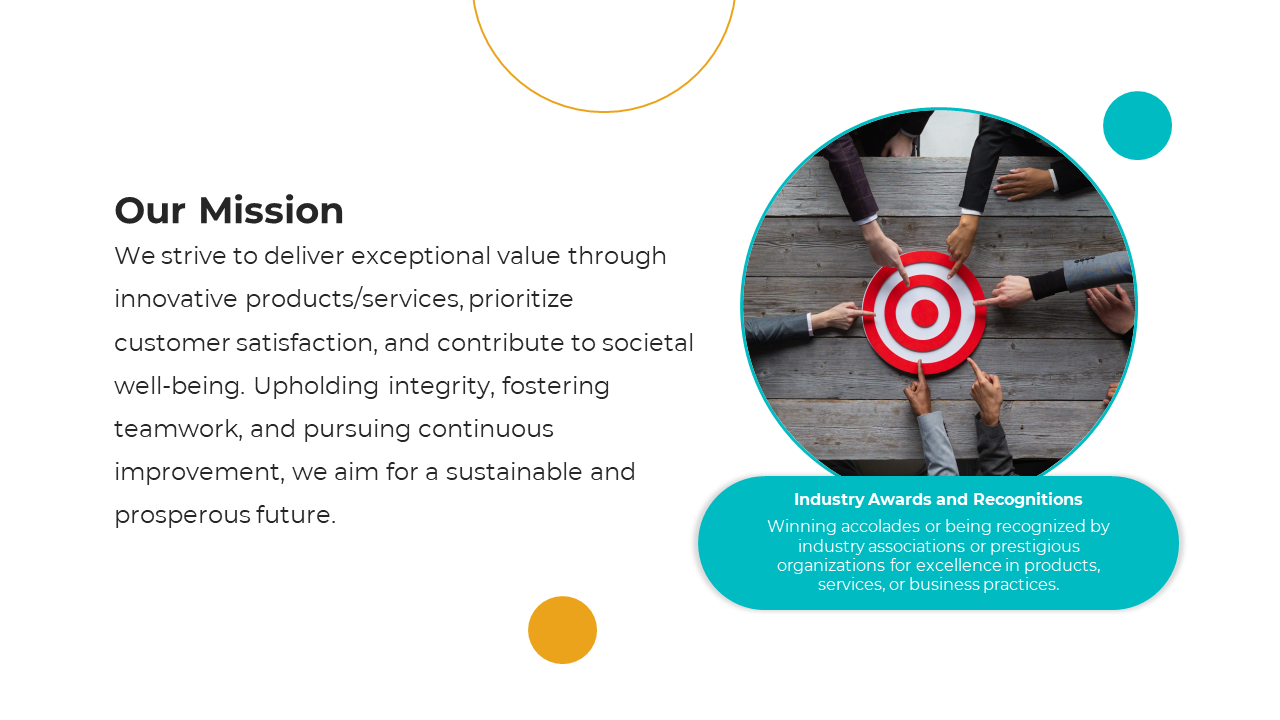 Our Mission

We strive to deliver exceptional value through innovative products/services, prioritize customer satisfaction, and contribute to societal well-being. Upholding integrity, fostering teamwork, and pursuing continuous improvement, we aim for a sustainable and prosperous future.

Industry Awards and Recognitions

Winning accolades or being recognized by industry associations or prestigious organizations for excellence in products, services, or business practices.